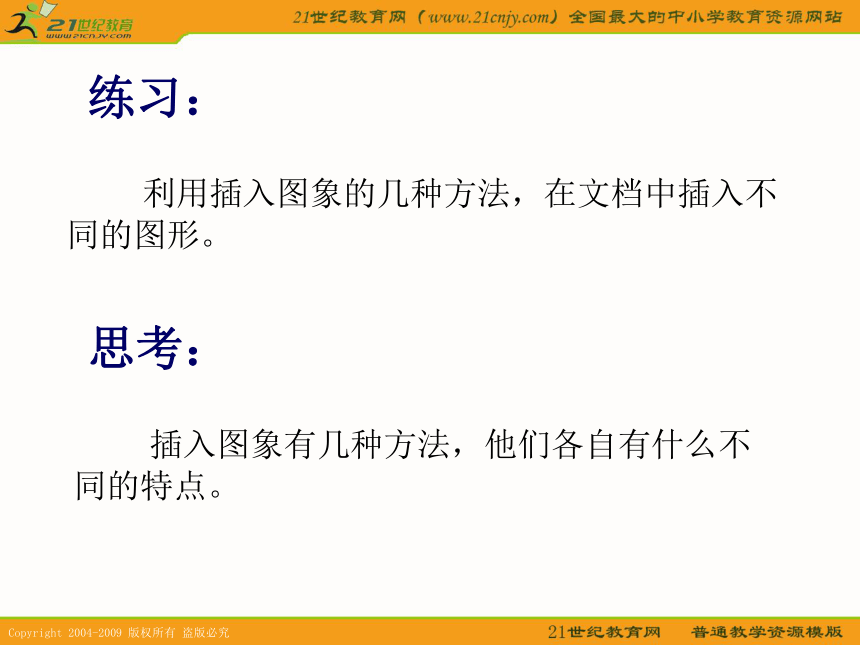 21世纪教育
www.21cnjy.com

21世纪教育网（www.21cnjy.com）全国最大的中小学教育资源网站

练习：

利用插入图象的几种方法，在文档中插入不同的图形。

思考：

插入图象有几种方法，他们各自有什么不同的特点。

Copyright 2004-2009 版权所有 盗版必究

21世纪教育网 普通教学资源模版